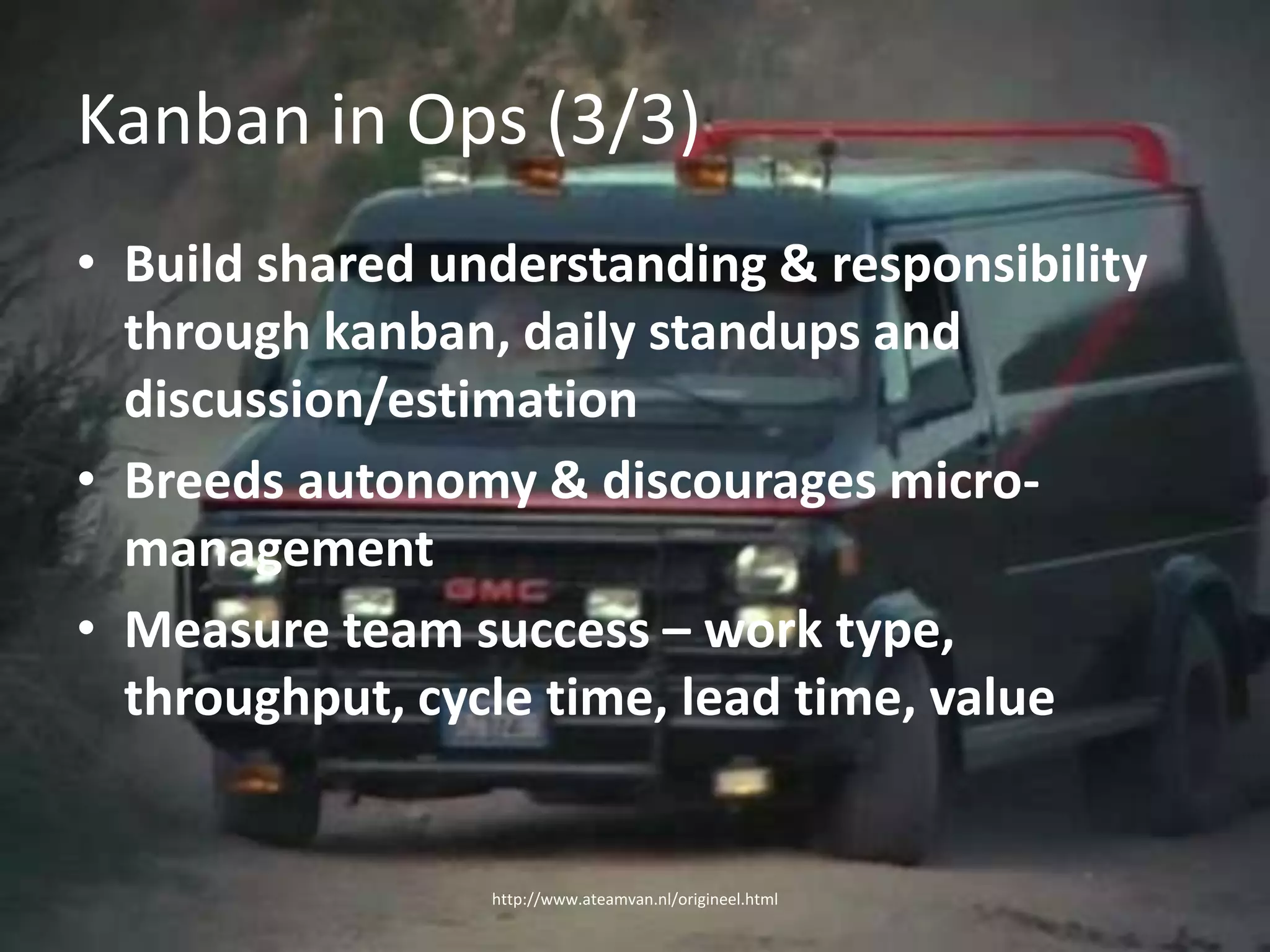 Kanban in Ops (3/3)

• Build shared understanding & responsibility through kanban, daily standups and discussion/estimation
• Breeds autonomy & discourages micro-management
• Measure team success – work type, throughput, cycle time, lead time, value

GMC

http://www.ateamvan.nl/origineel.html